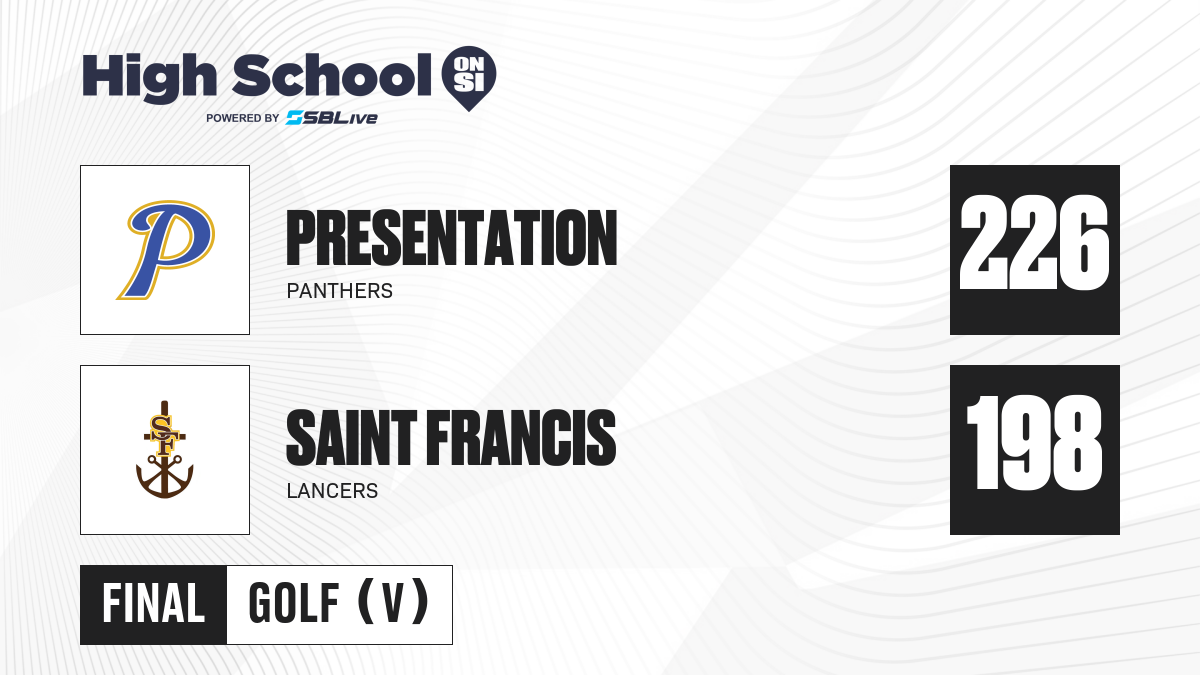 High School ON SI
POWERED BY SBLive

P

PRESENTATION
PANTHERS

226

SF

SAINT FRANCIS
LANCERS

198

FINAL GOLF (V)